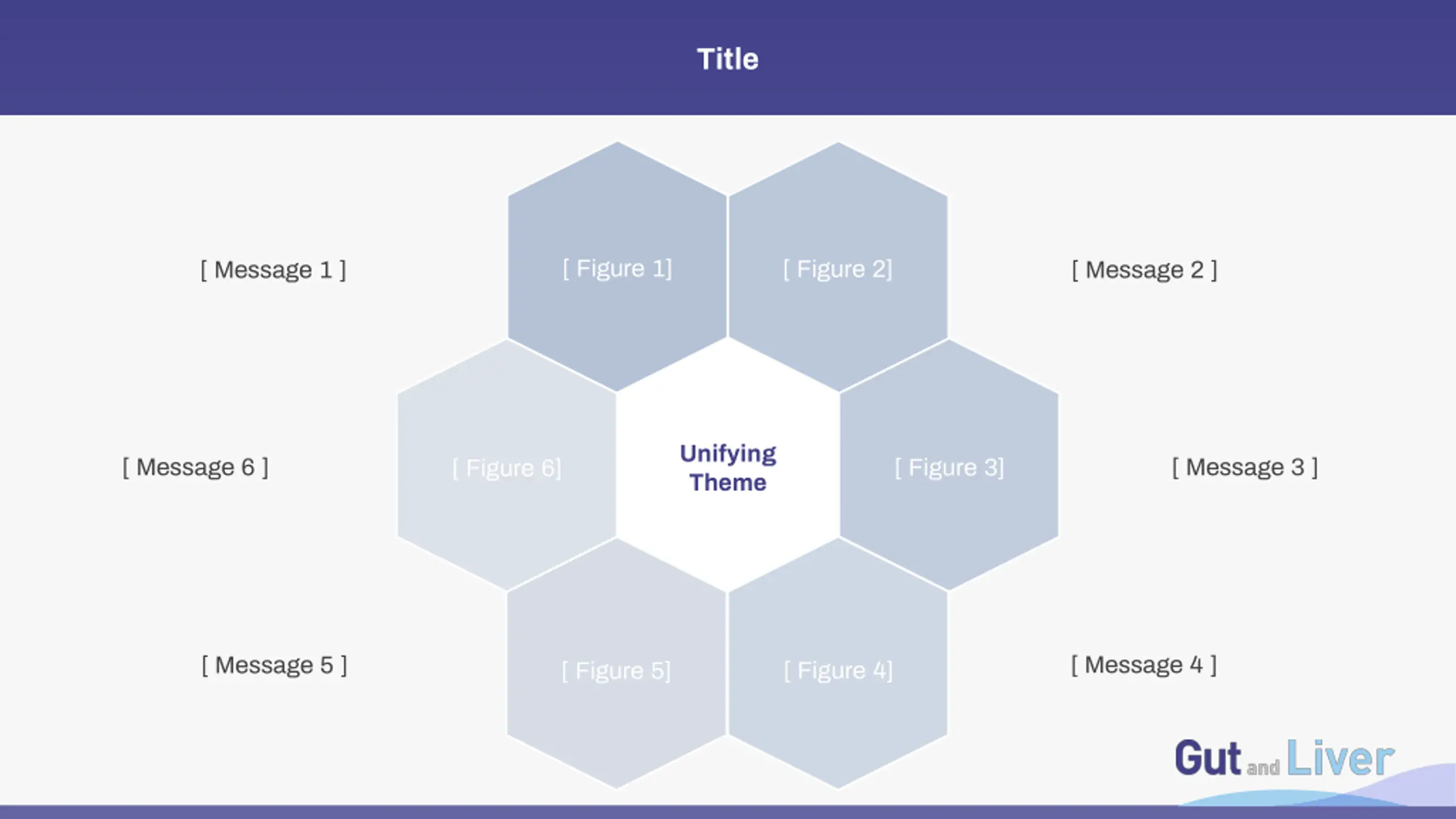 Title

[ Message 1 ]

[ Figure 1]

[ Figure 2]

[ Message 2 ]

[ Message 6 ]

[ Figure 6]

Unifying Theme

[ Figure 3]

[ Message 3 ]

[ Message 5 ]

[ Figure 5]

[ Figure 4]

[ Message 4 ]

Gut and Liver